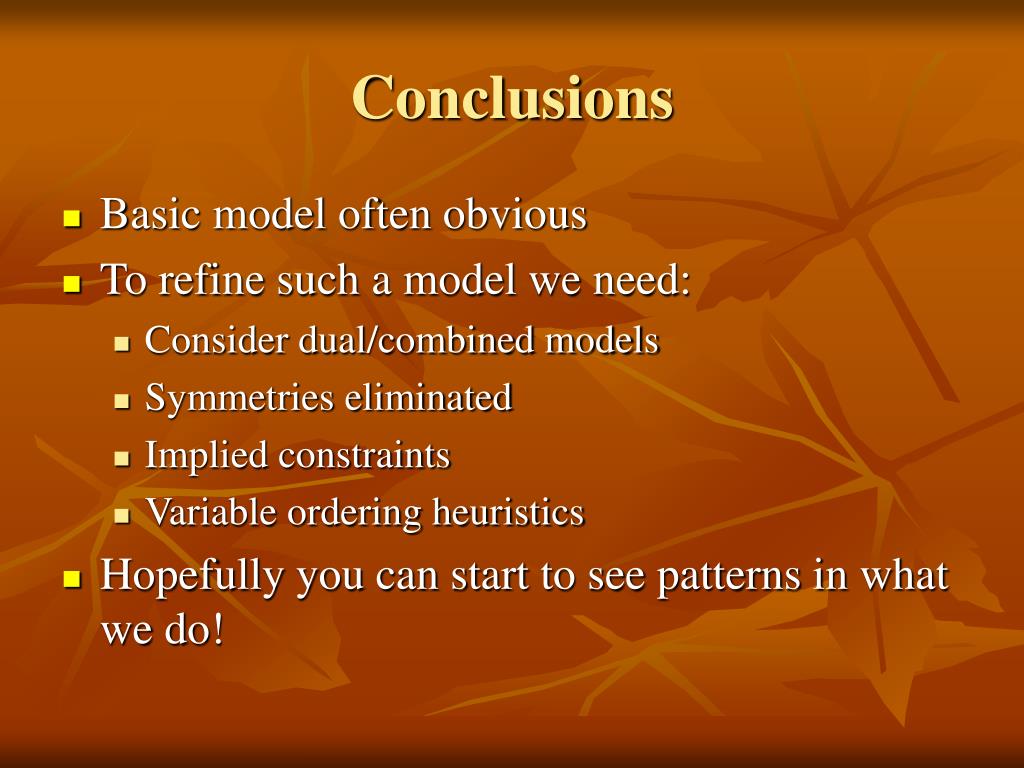 Conclusions

Basic model often obvious

To refine such a model we need:

Consider dual/combined models

Symmetries eliminated

Implied constraints

Variable ordering heuristics

Hopefully you can start to see patterns in what we do!